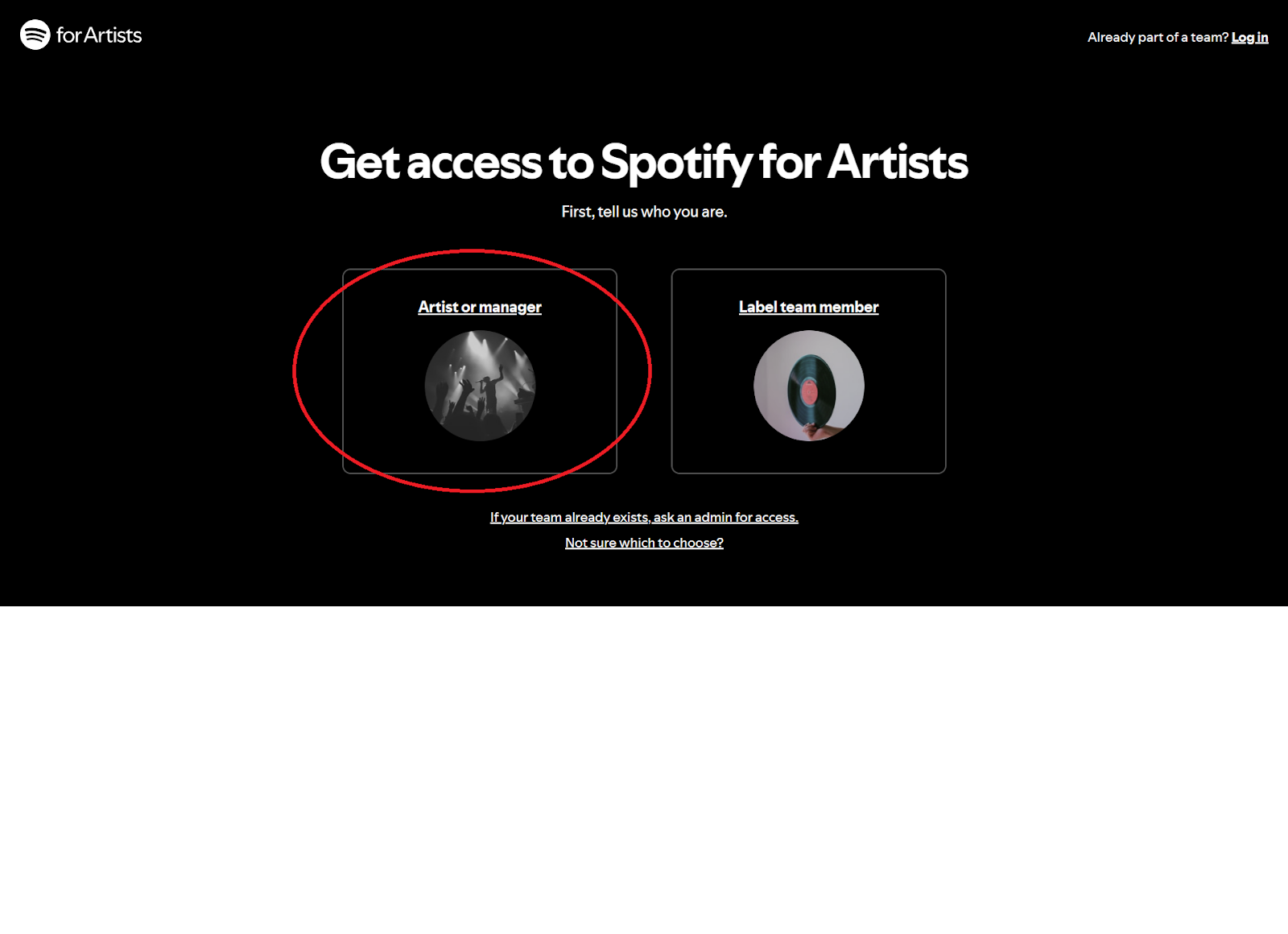 for Artists

Already part of a team? Log in

Get access to Spotify for Artists

First, tell us who you are.

Artist or manager

Label team member

If your team already exists, ask an admin for access.

Not sure which to choose?